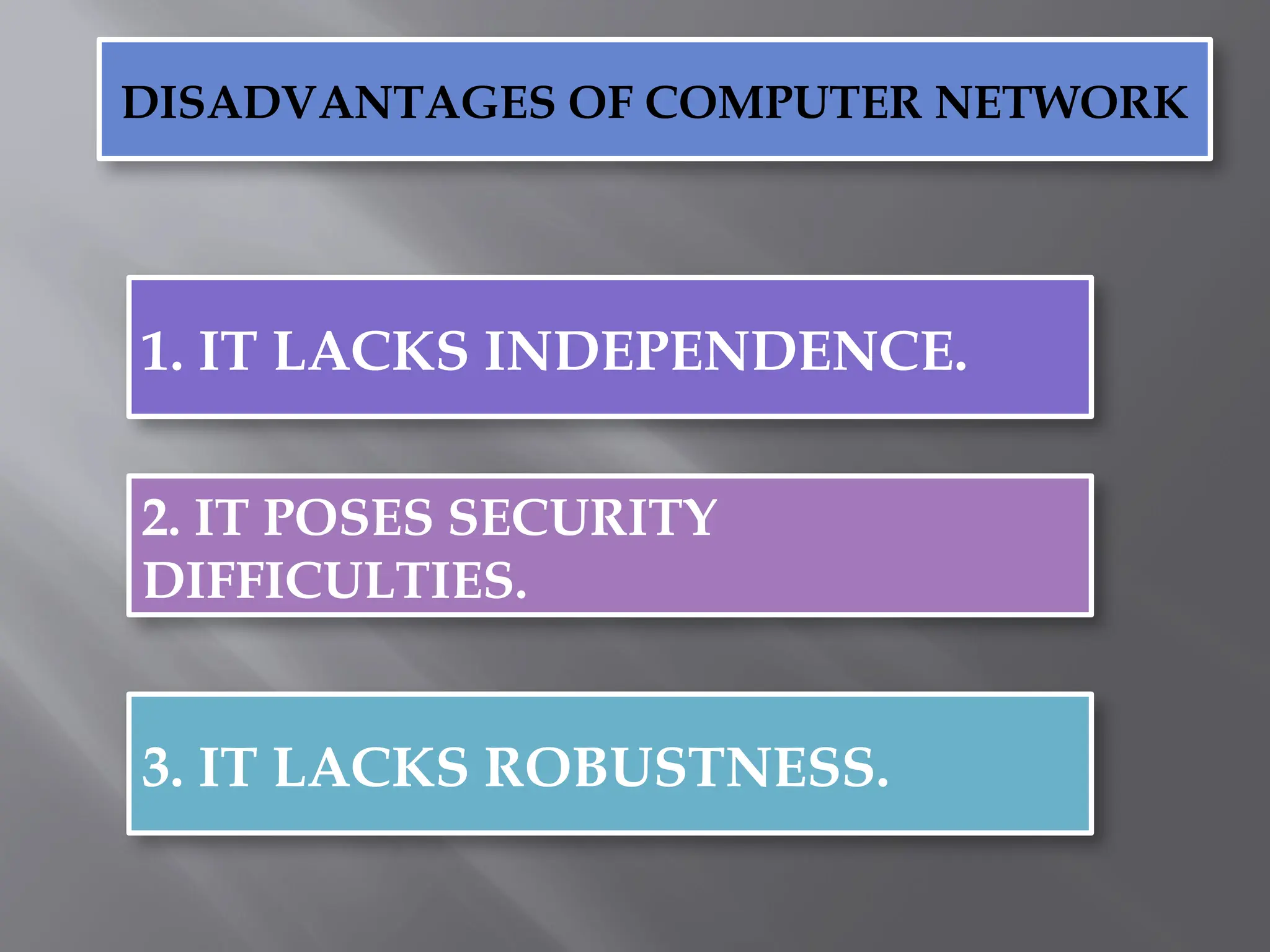 DISADVANTAGES OF COMPUTER NETWORK

1. IT LACKS INDEPENDENCE.

2. IT POSES SECURITY DIFFICULTIES.

3. IT LACKS ROBUSTNESS.